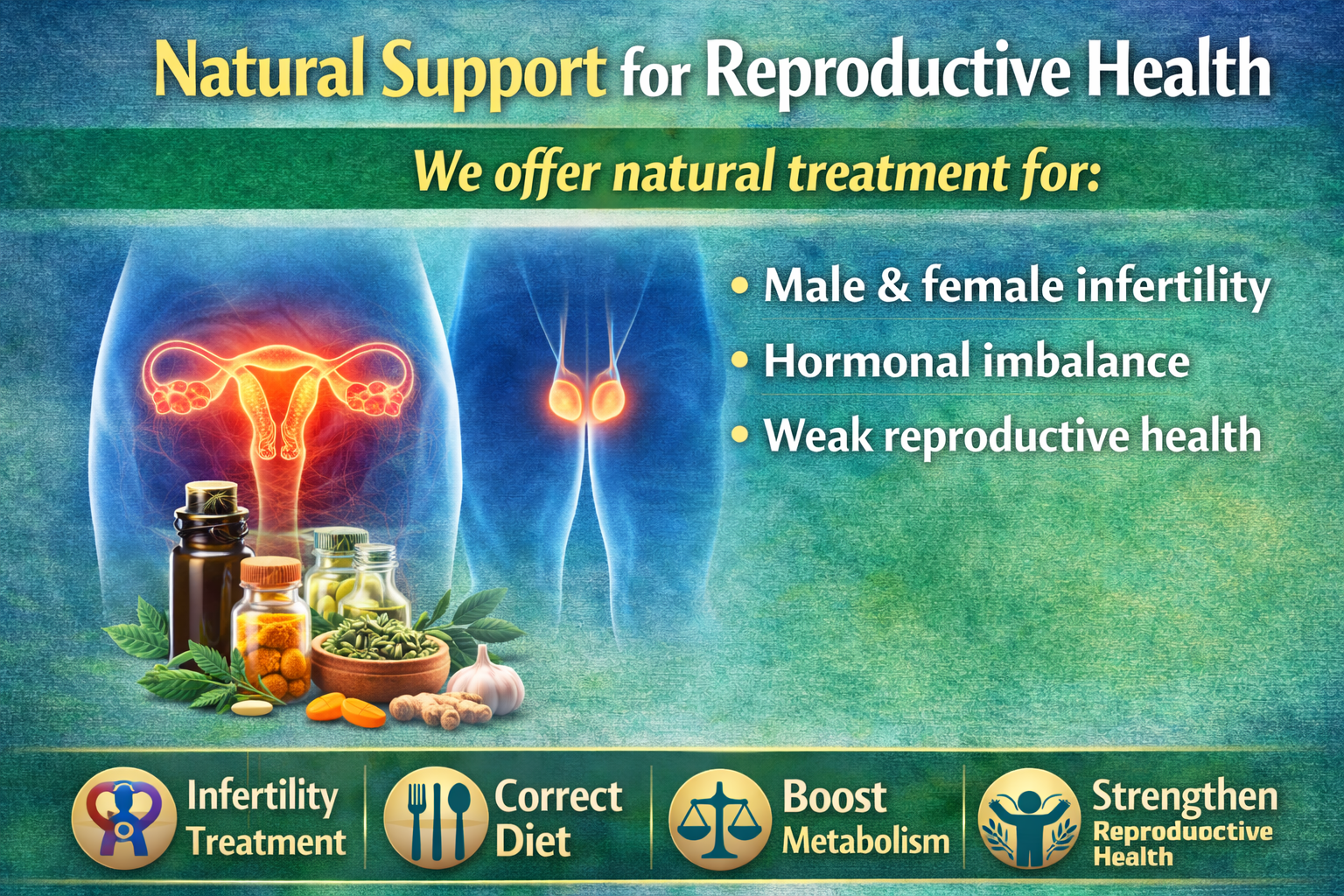 Natural Support for Reproductive Health

We offer natural treatment for:

• Male & female infertility
• Hormonal imbalance
• Weak reproductive health

Infertility Treatment

Correct Diet

Boost Metabolism

Strengthen Reproduoctive Health